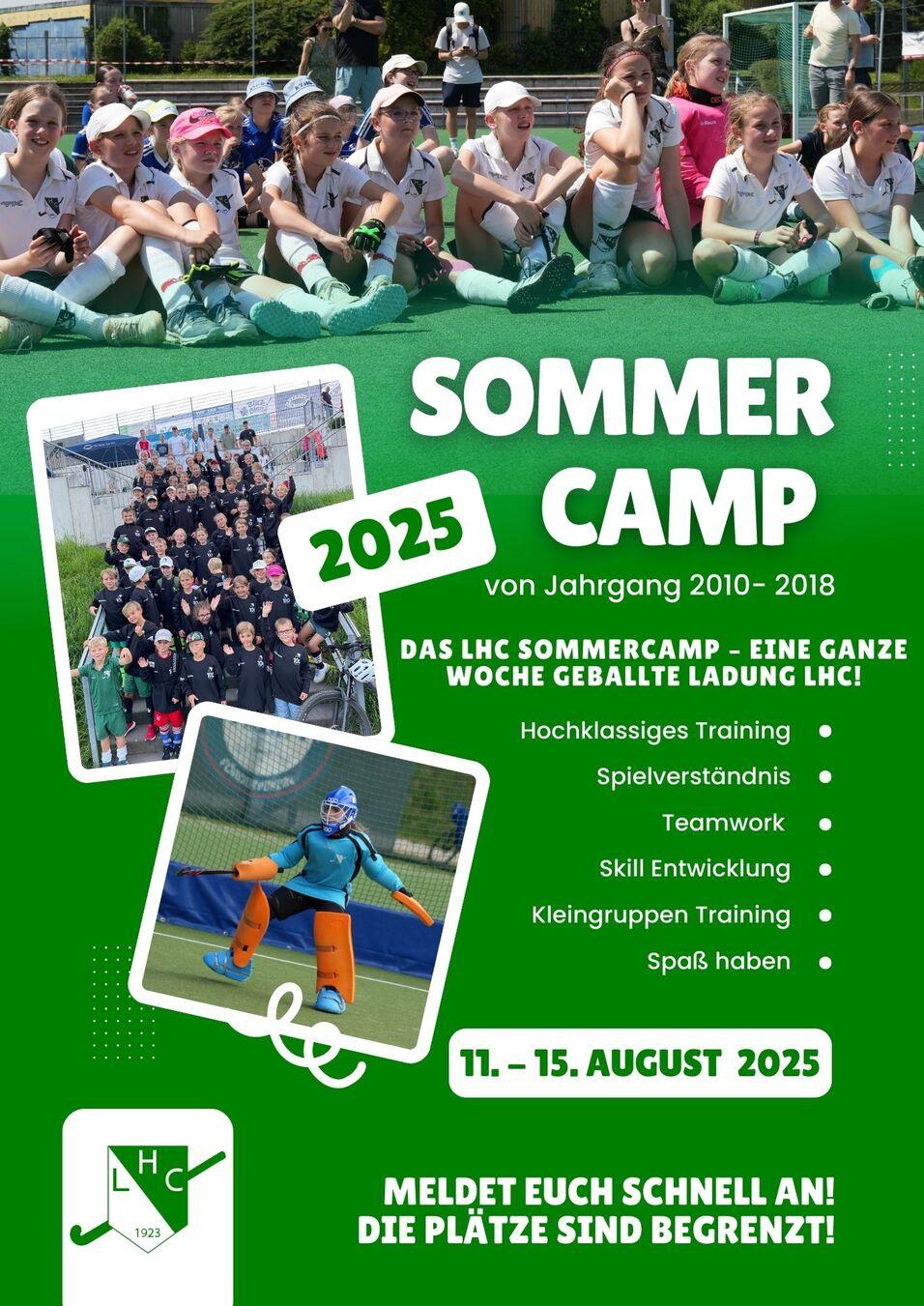 SOMMER CAMP

2025

von Jahrgang 2010- 2018

DAS LHC SOMMERCAMP - EINE GANZE WOCHE GEBALLTE LADUNG LHC!

Hochklassiges Training

Spielverständnis

Teamwork

Skill Entwicklung

Kleingruppen Training

Spaß haben

11. – 15. AUGUST 2025

LHC

1923

MELDET EUCH SCHNELL AN! DIE PLÄTZE SIND BEGRENZT!